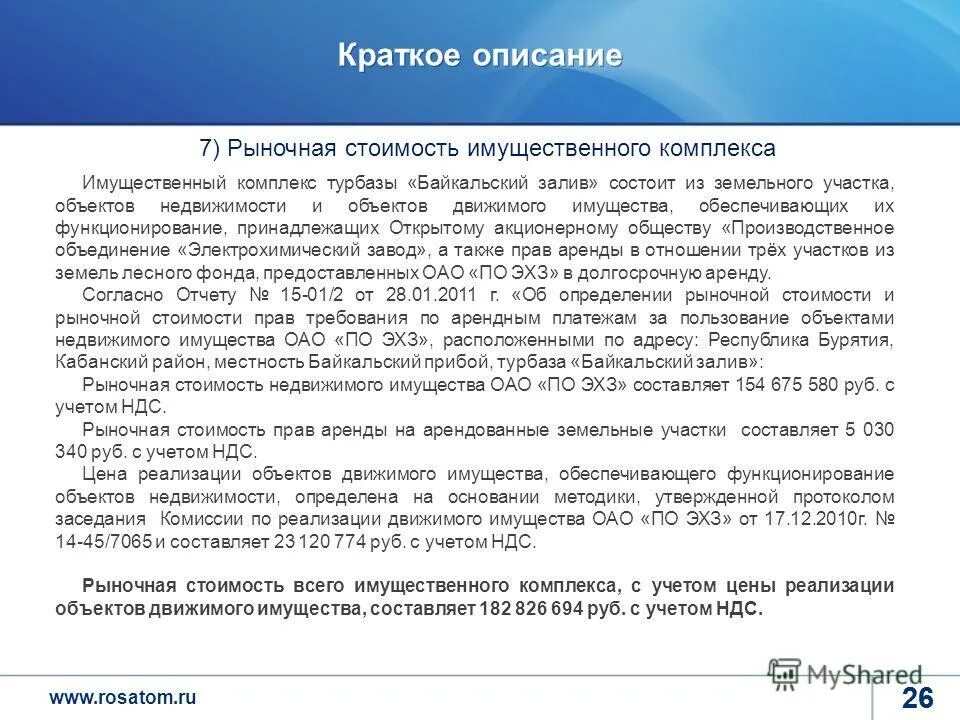 Краткое описание

7) Рыночная стоимость имущественного комплекса

Имущественный комплекс турбазы «Байкальский залив» состоит из земельного участка, объектов недвижимости и объектов движимого имущества, обеспечивающих их функционирование, принадлежащих Открытому акционерному обществу «Производственное объединение «Электрохимический завод», а также прав аренды в отношении трёх участков из земель лесного фонда, предоставленных ОАО «ПО ЭХЗ» в долгосрочную аренду.

Согласно Отчету № 15-01/2 от 28.01.2011 г. «Об определении рыночной стоимости и рыночной стоимости прав требования по арендным платежам за пользование объектами недвижимого имущества ОАО «ПО ЭХЗ», расположенными по адресу: Республика Бурятия, Кабанский район, местность Байкальский прибой, турбаза «Байкальский залив»:

Рыночная стоимость недвижимого имущества ОАО «ПО ЭХЗ» составляет 154 675 580 руб. с учетом НДС.

Рыночная стоимость прав аренды на арендованные земельные участки составляет 5 030 340 руб. с учетом НДС.

Цена реализации объектов движимого имущества, обеспечивающего функционирование объектов недвижимости, определена на основании методики, утвержденной протоколом заседания Комиссии по реализации движимого имущества ОАО «ПО ЭХЗ» от 17.12.2010г. № 14-45/7065 и составляет 23 120 774 руб. с учетом НДС.

Рыночная стоимость всего имущественного комплекса, с учетом цены реализации объектов движимого имущества, составляет 182 826 694 руб. с учетом НДС.

www.rosatom.ru

MyShared

26